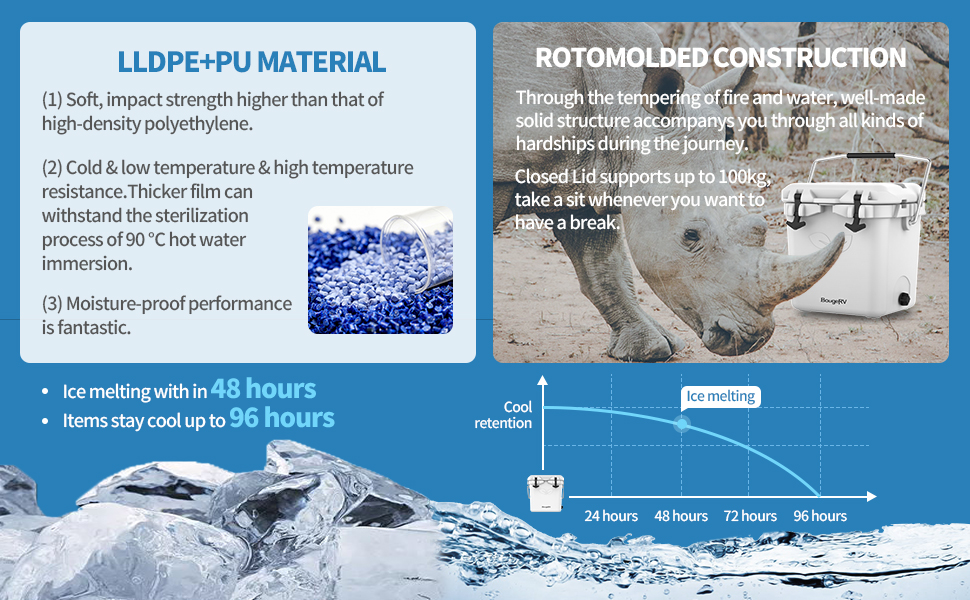 LLDPE+PU MATERIAL

(1) Soft, impact strength higher than that of high-density polyethylene.

(2) Cold & low temperature & high temperature resistance.Thicker film can withstand the sterilization process of 90 °C hot water immersion.

(3) Moisture-proof performance is fantastic.

ROTOMOLDED CONSTRUCTION

Through the tempering of fire and water, well-made solid structure accompanys you through all kinds of hardships during the journey.

Closed Lid supports up to 100kg, take a sit whenever you want to have a break.

BougeRV

• Ice melting with in 48 hours
• Items stay cool up to 96 hours

Cool retention

Ice melting

24 hours 48 hours 72 hours 96 hours